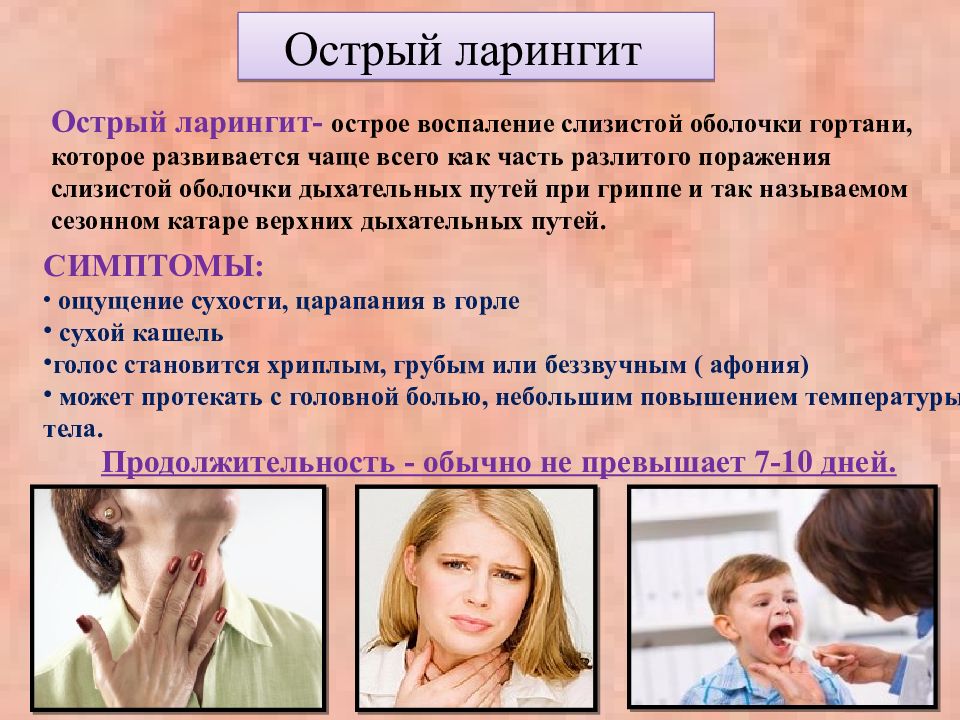 Острый ларингит

Острый ларингит- острое воспаление слизистой оболочки гортани, которое развивается чаще всего как часть разлитого поражения слизистой оболочки дыхательных путей при гриппе и так называемом сезонном катаре верхних дыхательных путей.

СИМПТОМЫ:
• ощущение сухости, царапания в горле
• сухой кашель
•голос становится хриплым, грубым или беззвучным ( афония)
• может протекать с головной болью, небольшим повышением температуры тела.

Продолжительность - обычно не превышает 7-10 дней.